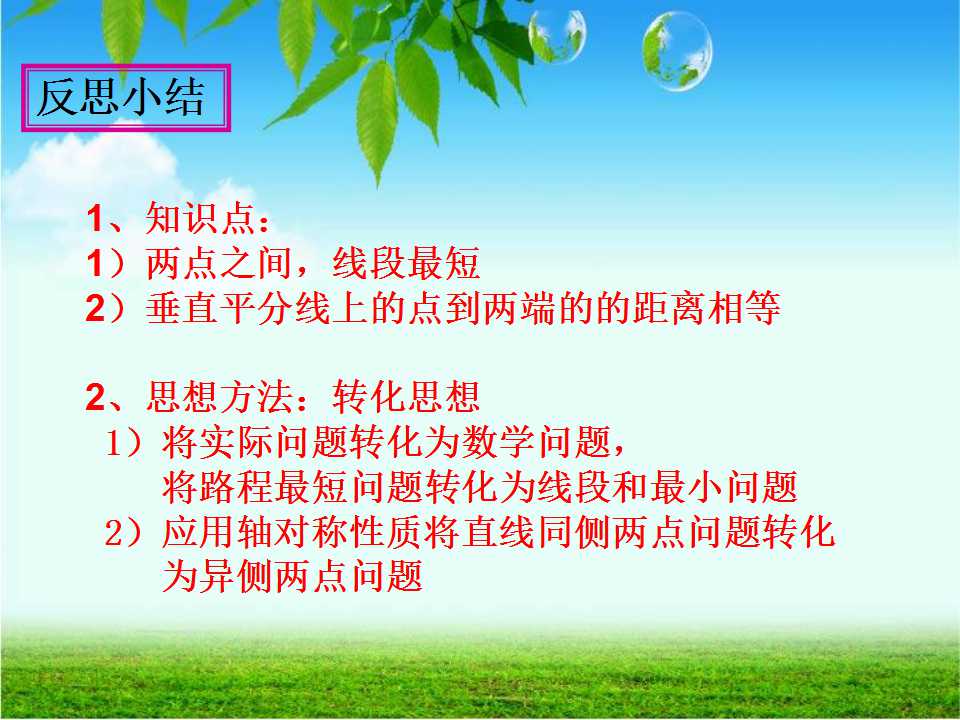 反思小结

1、知识点：
1）两点之间，线段最短
2）垂直平分线上的点到两端的的距离相等

2、思想方法：转化思想
1）将实际问题转化为数学问题，将路程最短问题转化为线段和最小问题
2）应用轴对称性质将直线同侧两点问题转化为异侧两点问题